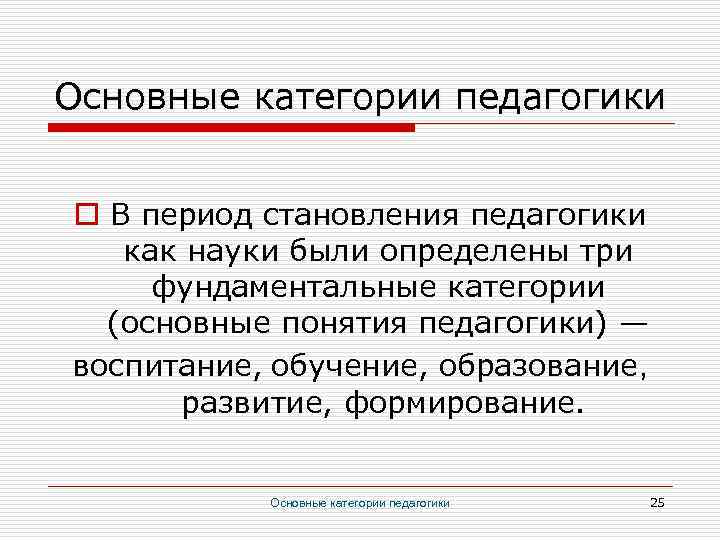 Основные категории педагогики

В период становления педагогики как науки были определены три фундаментальные категории (основные понятия педагогики) — воспитание, обучение, образование, развитие, формирование.

Основные категории педагогики

25